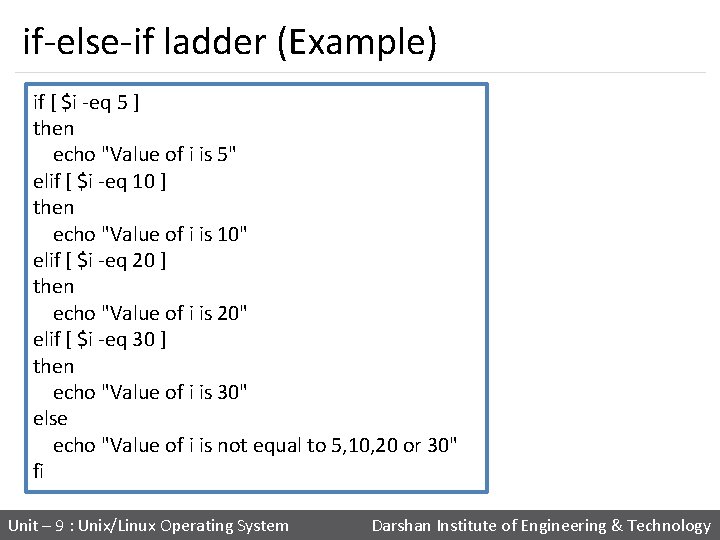 if-else-if ladder (Example)

if [ $i -eq 5 ]
then
echo "Value of i is 5"
elif [ $i -eq 10 ]
then
echo "Value of i is 10"
elif [ $i -eq 20 ]
then
echo "Value of i is 20"
elif [ $i -eq 30 ]
then
echo "Value of i is 30"
else
echo "Value of i is not equal to 5,10,20 or 30"
fi

Unit – 9 : Unix/Linux Operating System

Darshan Institute of Engineering & Technology